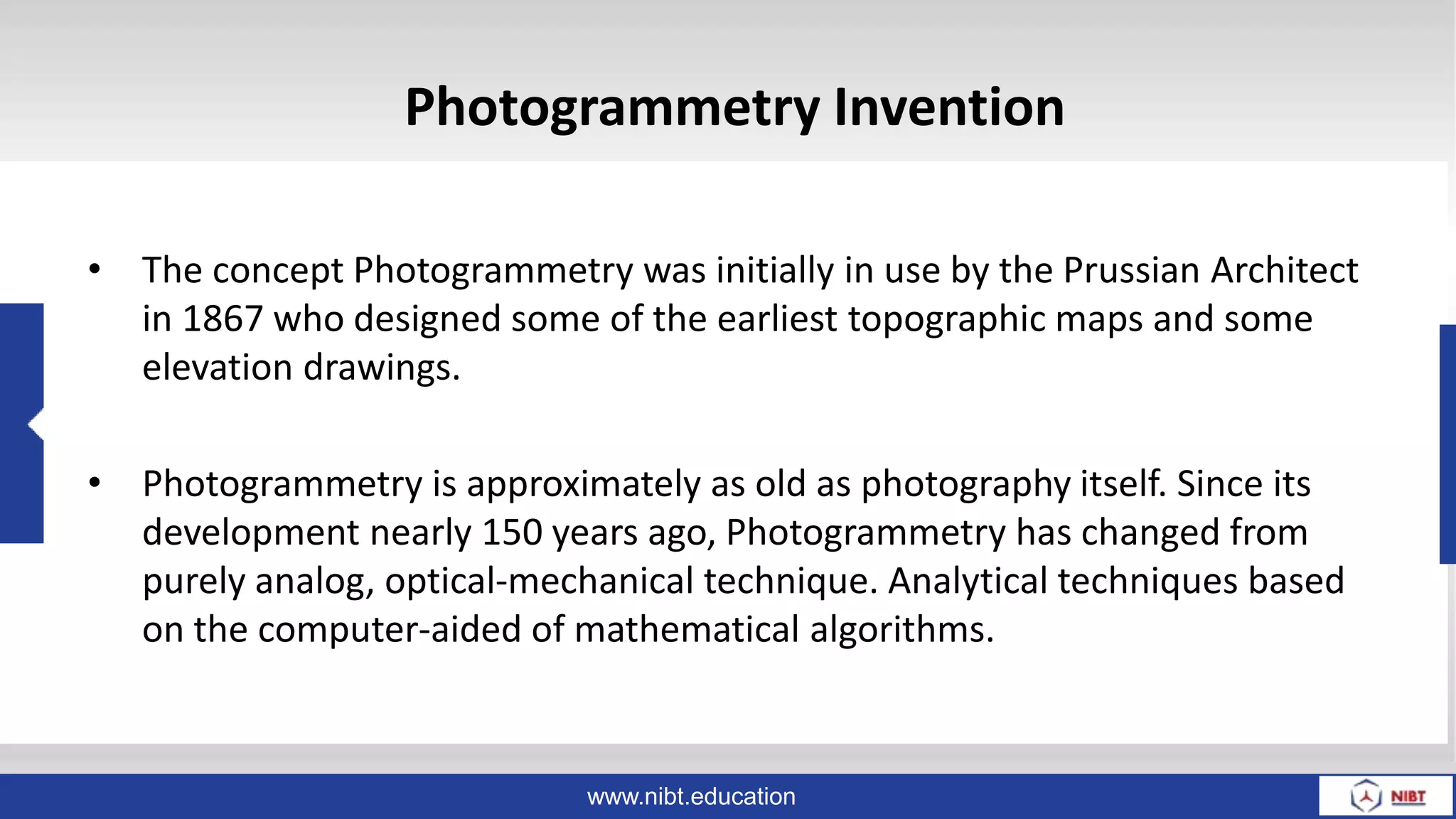 Photogrammetry Invention

• The concept Photogrammetry was initially in use by the Prussian Architect in 1867 who designed some of the earliest topographic maps and some elevation drawings.

• Photogrammetry is approximately as old as photography itself. Since its development nearly 150 years ago, Photogrammetry has changed from purely analog, optical-mechanical technique. Analytical techniques based on the computer-aided of mathematical algorithms.

www.nibt.education

NIBT